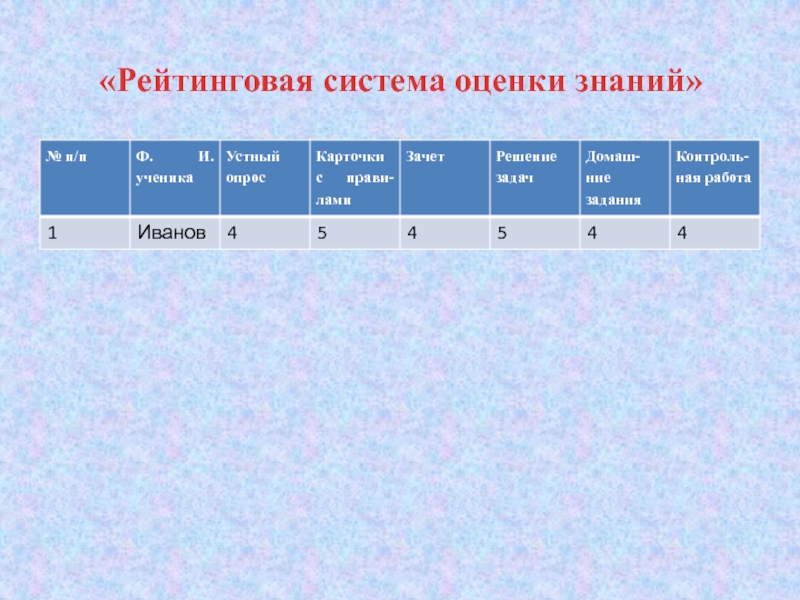 «Рейтинговая система оценки знаний»

| № п/п | Ф. И. ученика | Устный опрос | Карточки с правилами | Зачет | Решение задач | Домашние задания | Контрольная работа |
|---|---|---|---|---|---|---|---|
| 1 | Иванов | 4 | 5 | 4 | 5 | 4 | 4 |